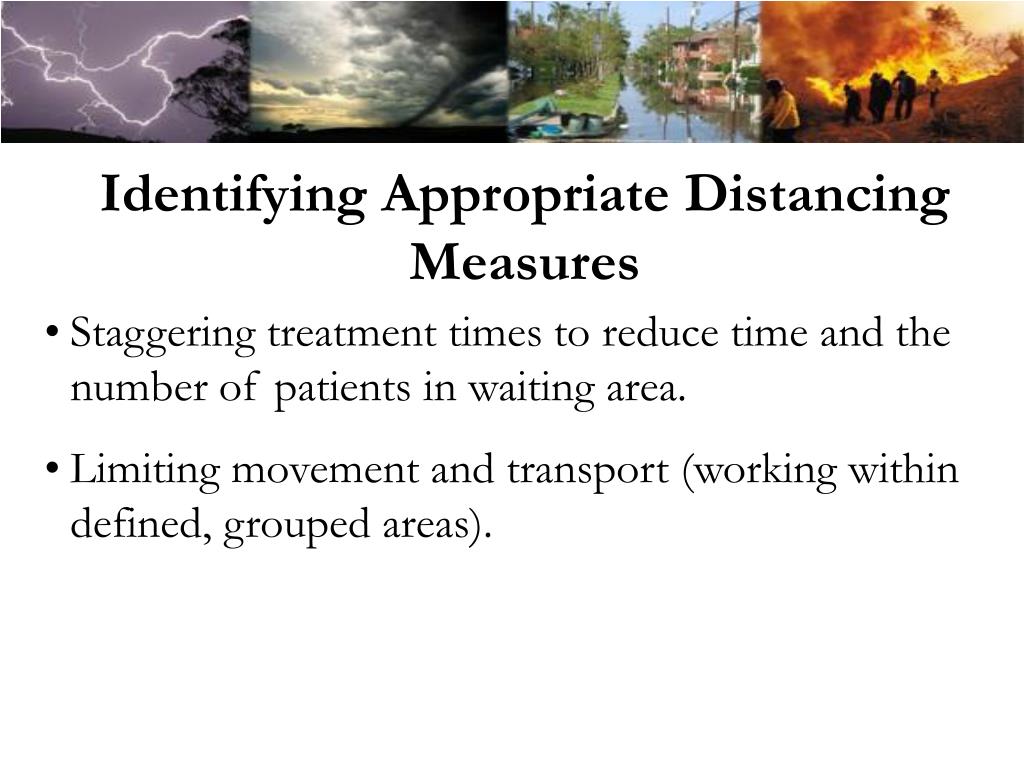 Identifying Appropriate Distancing Measures

• Staggering treatment times to reduce time and the number of patients in waiting area.

• Limiting movement and transport (working within defined, grouped areas).